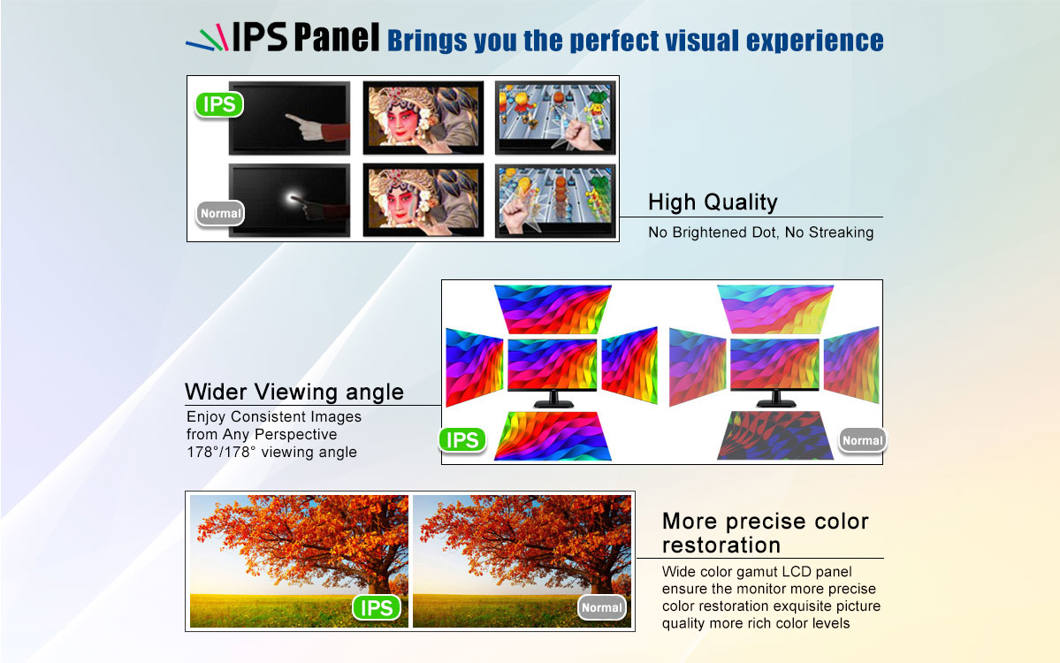 IPS Panel Brings you the perfect visual experience

IPS

Normal

High Quality

No Brightened Dot, No Streaking

Wider Viewing angle

Enjoy Consistent Images from Any Perspective 178°/178° viewing angle

IPS

Normal

IPS

Normal

More precise color restoration

Wide color gamut LCD panel ensure the monitor more precise color restoration exquisite picture quality more rich color levels